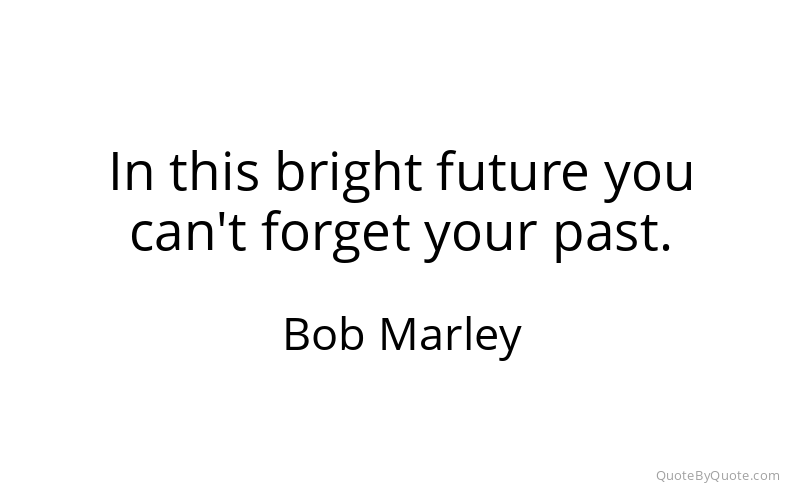 In this bright future you can't forget your past.

Bob Marley

QuoteByQuote.com